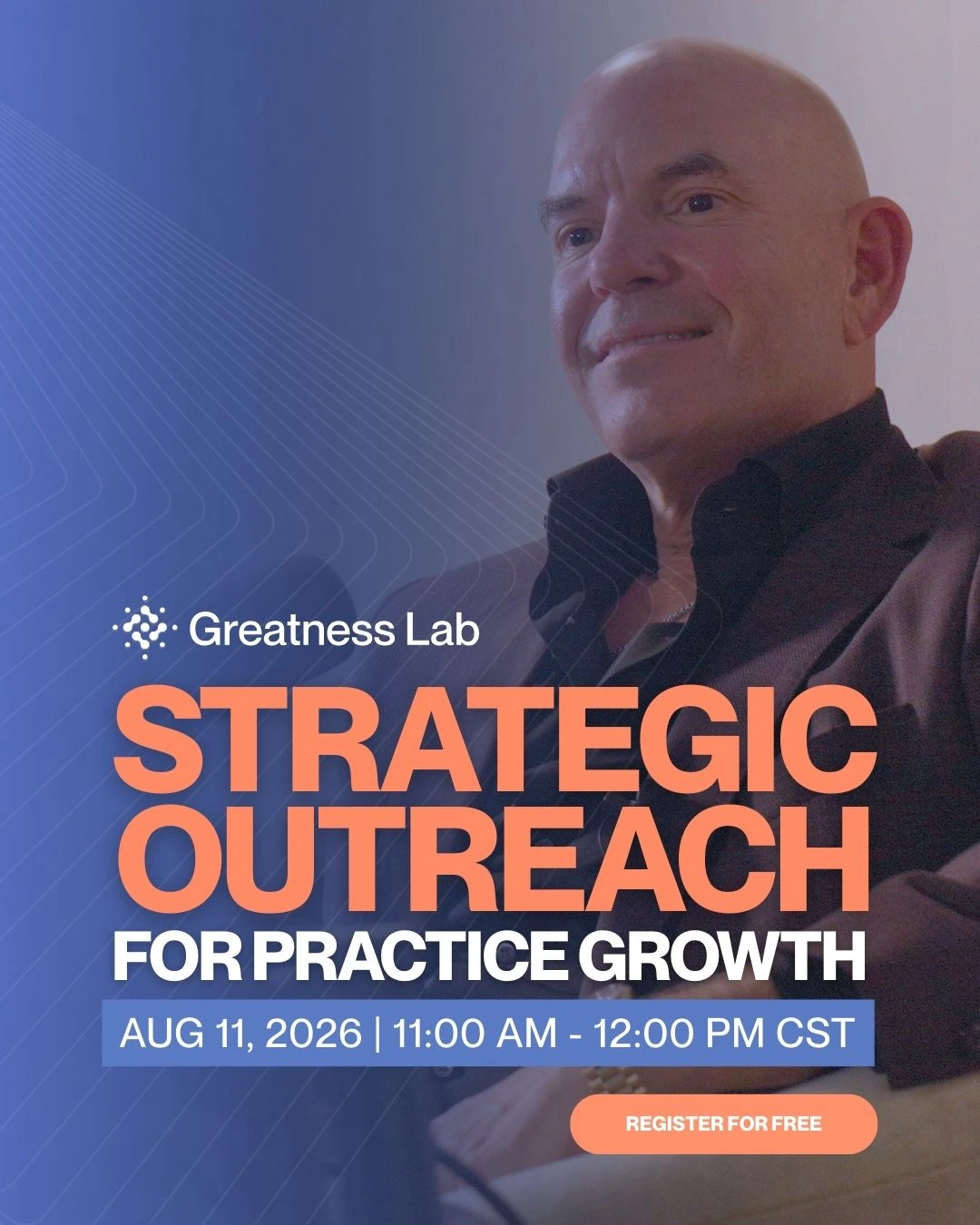 Greatness Lab

STRATEGIC OUTREACH

FOR PRACTICE GROWTH

AUG 11, 2026 | 11:00 AM - 12:00 PM CST

REGISTER FOR FREE